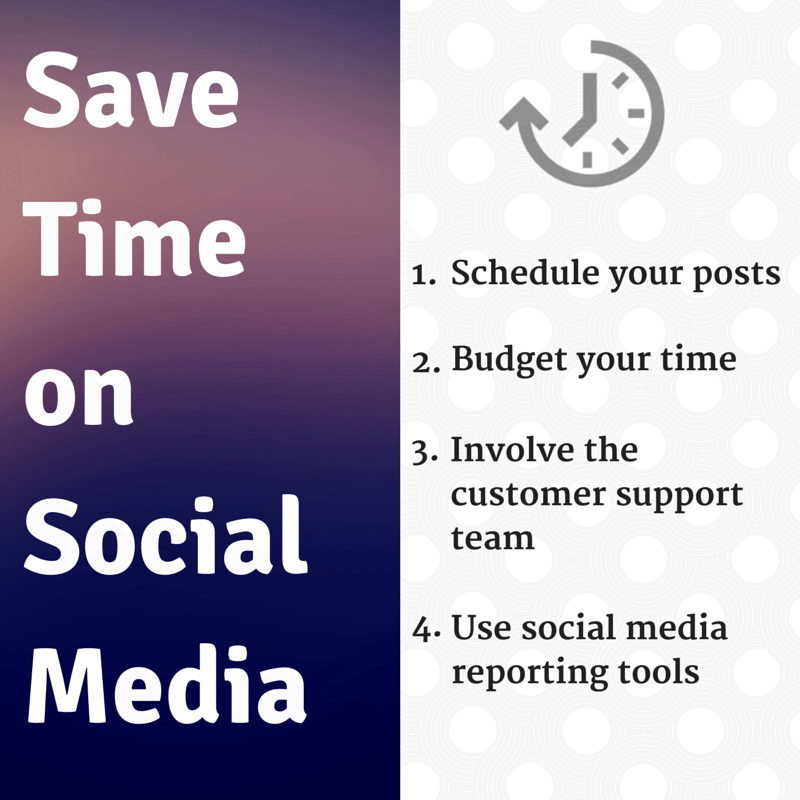 Save Time on Social Media

1. Schedule your posts

2. Budget your time

3. Involve the customer support team

4. Use social media reporting tools